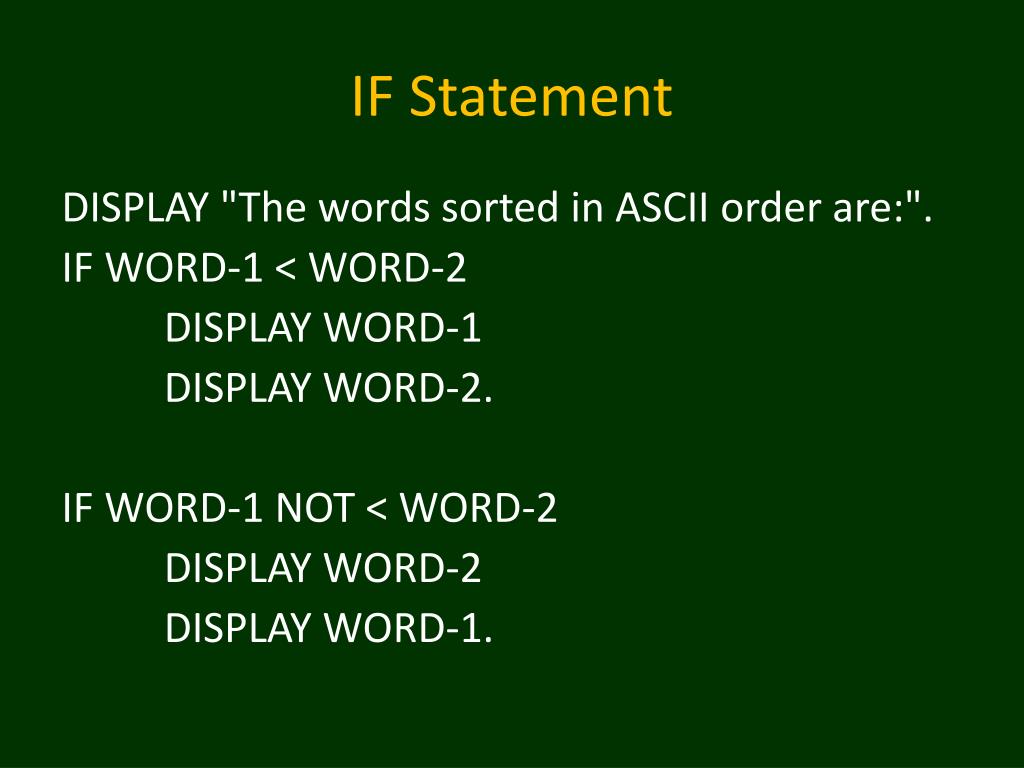 IF Statement

DISPLAY "The words sorted in ASCII order are:".
IF WORD-1 < WORD-2
DISPLAY WORD-1
DISPLAY WORD-2.

IF WORD-1 NOT < WORD-2
DISPLAY WORD-2
DISPLAY WORD-1.